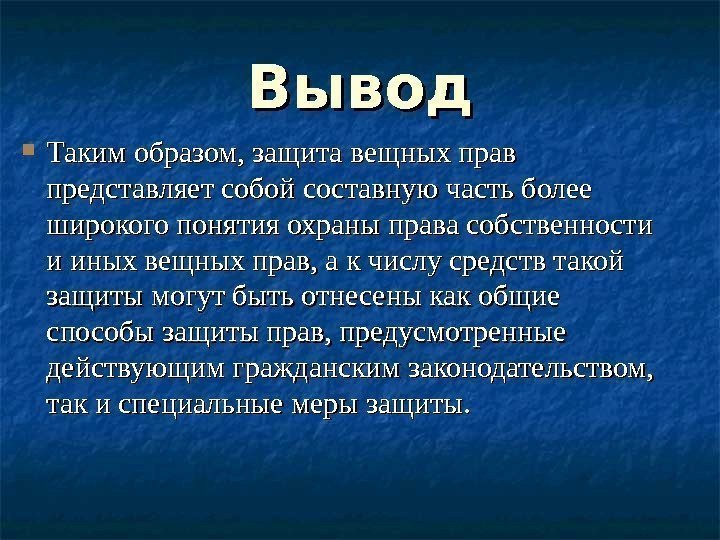 Вывод

Таким образом, защита вещных прав представляет собой составную часть более широкого понятия охраны права собственности и иных вещных прав, а к числу средств такой защиты могут быть отнесены как общие способы защиты прав, предусмотренные действующим гражданским законодательством, так и специальные меры защиты.